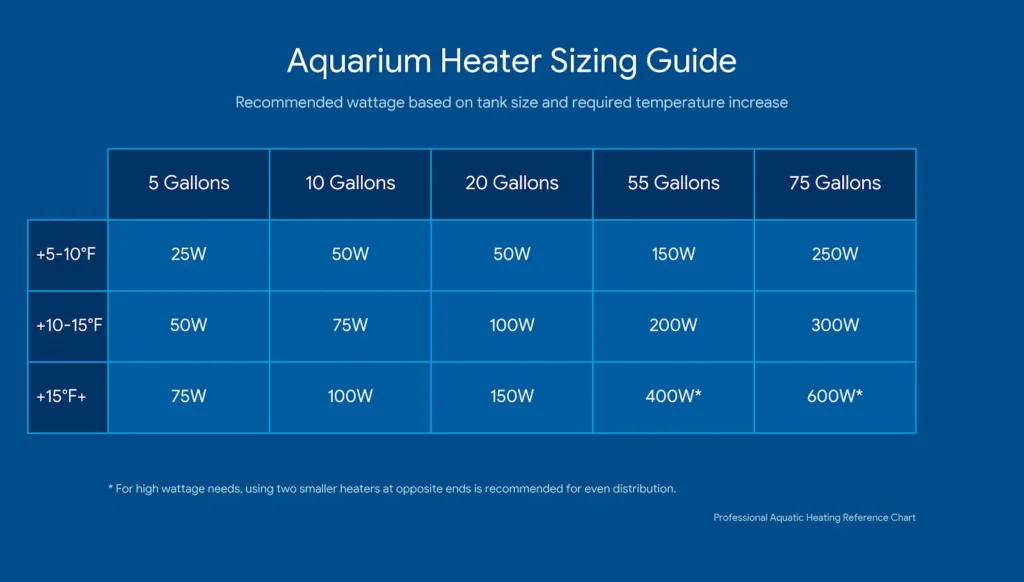 Aquarium Heater Sizing Guide

Recommended wattage based on tank size and required temperature increase

| | 5 Gallons | 10 Gallons | 20 Gallons | 55 Gallons | 75 Gallons |
|---|---|---|---|---|---|
| +5-10°F | 25W | 50W | 50W | 150W | 250W |
| +10-15°F | 50W | 75W | 100W | 200W | 300W |
| +15°F+ | 75W | 100W | 150W | 400W* | 600W* |

* For high wattage needs, using two smaller heaters at opposite ends is recommended for even distribution.

Professional Aquatic Heating Reference Chart